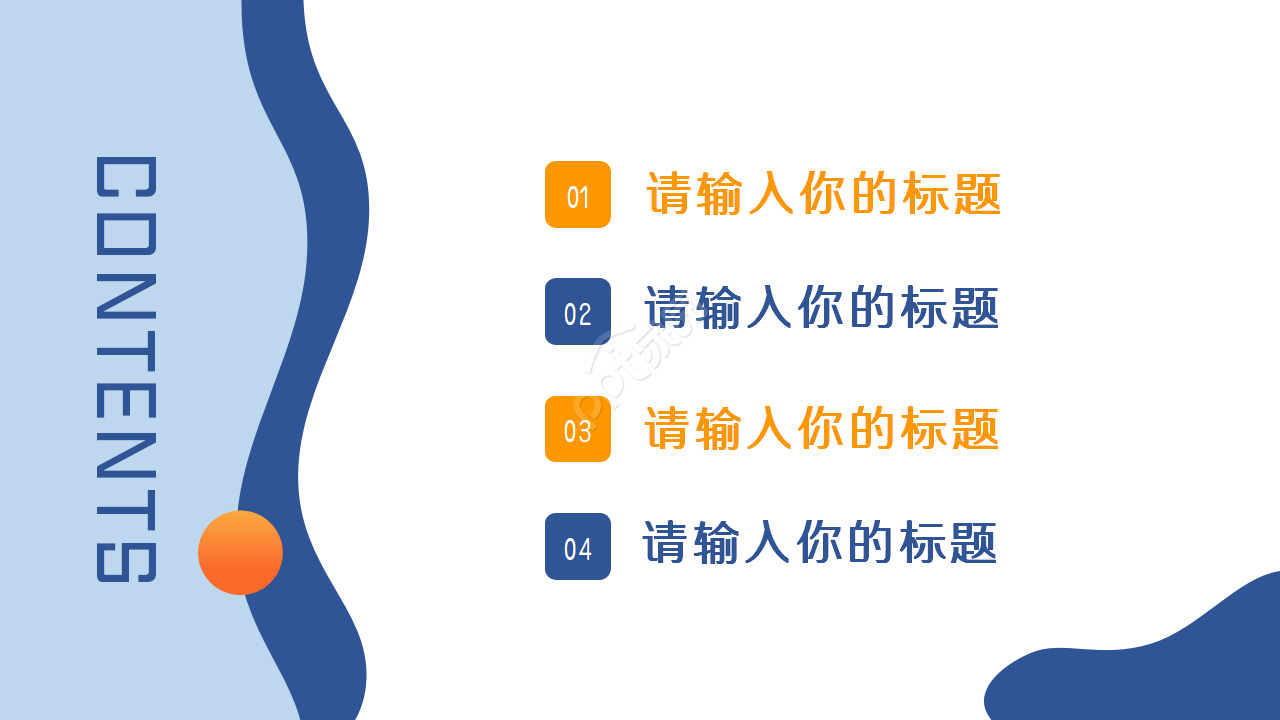 CONTENTS

01 请输入你的标题

02 请输入你的标题

03 请输入你的标题

04 请输入你的标题